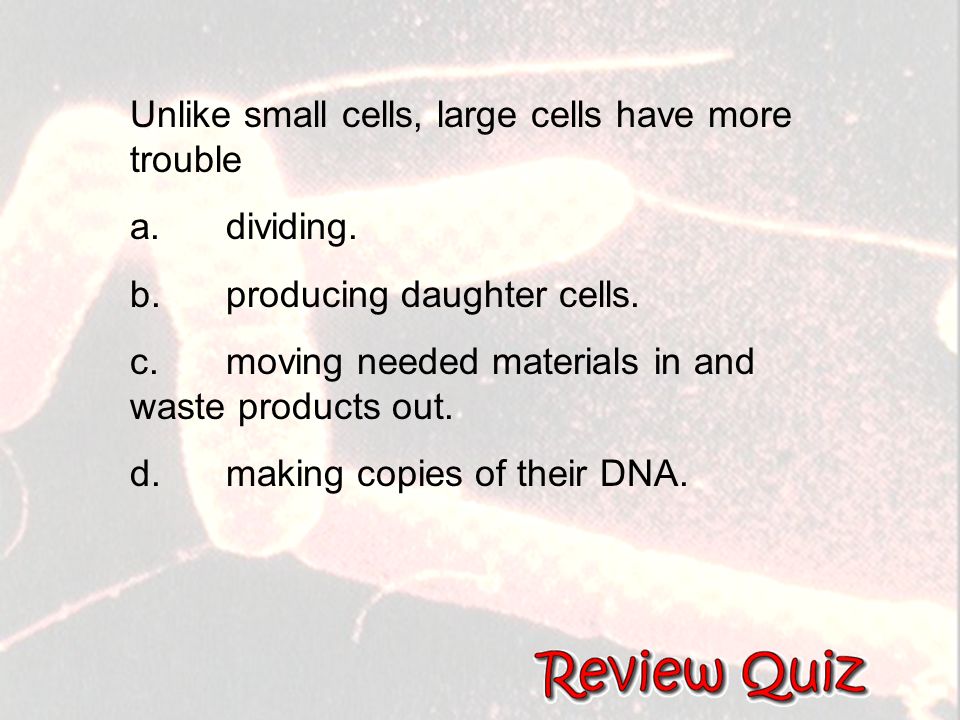 Unlike small cells, large cells have more trouble

a. dividing.

b. producing daughter cells.

c. moving needed materials in and waste products out.

d. making copies of their DNA.

Review Quiz